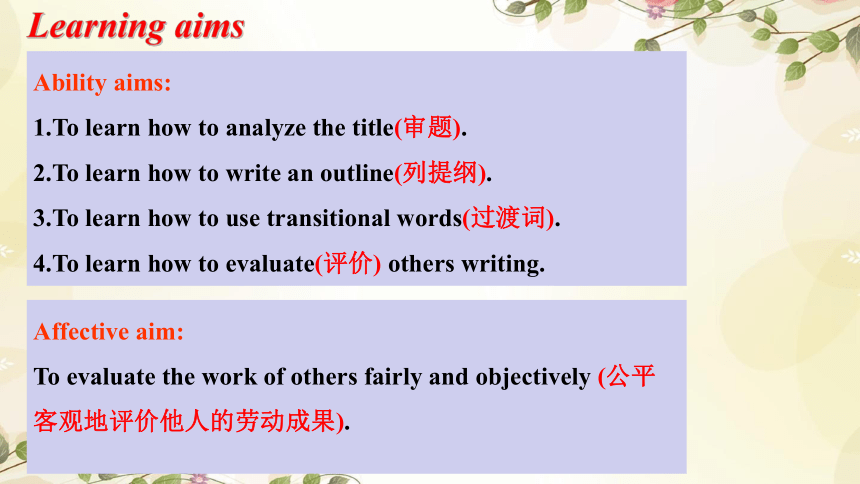 Learning aims

Ability aims:

1.To learn how to analyze the title(审题).

2.To learn how to write an outline(列提纲).

3.To learn how to use transitional words(过渡词).

4.To learn how to evaluate(评价) others writing.

Affective aim:

To evaluate the work of others fairly and objectively (公平客观地评价他人的劳动成果).